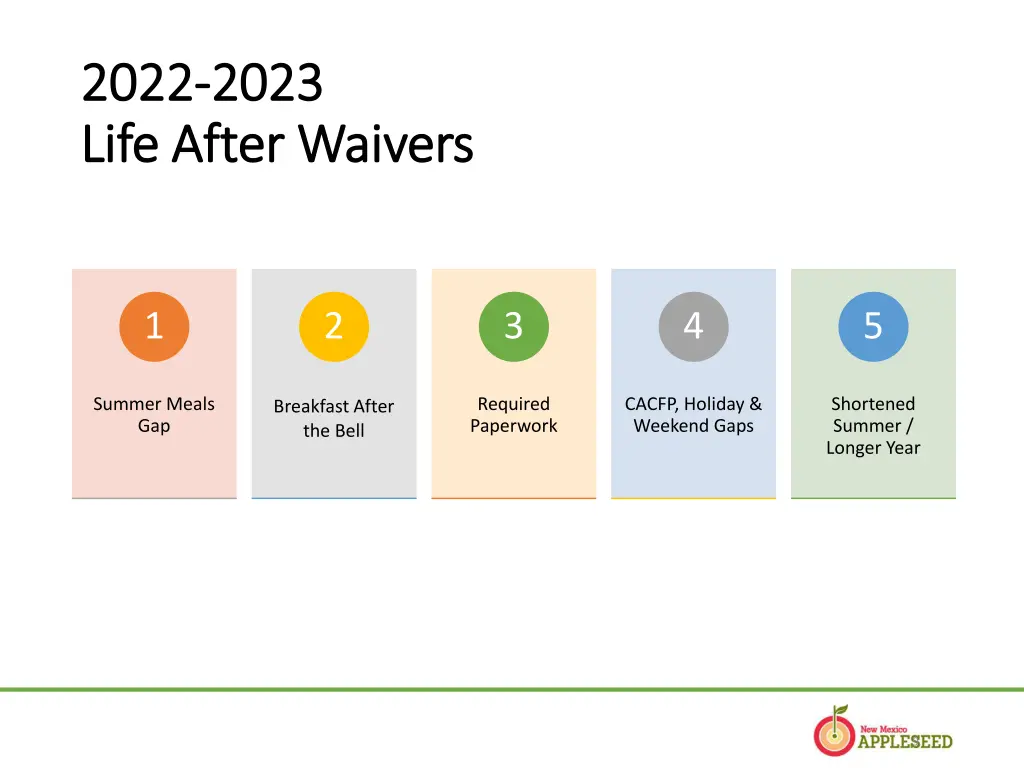 2022-2023
Life After Waivers

1

Summer Meals Gap

2

Breakfast After the Bell

3

Required Paperwork

4

CACFP, Holiday & Weekend Gaps

5

Shortened Summer / Longer Year

New Mexico
APPLESEED